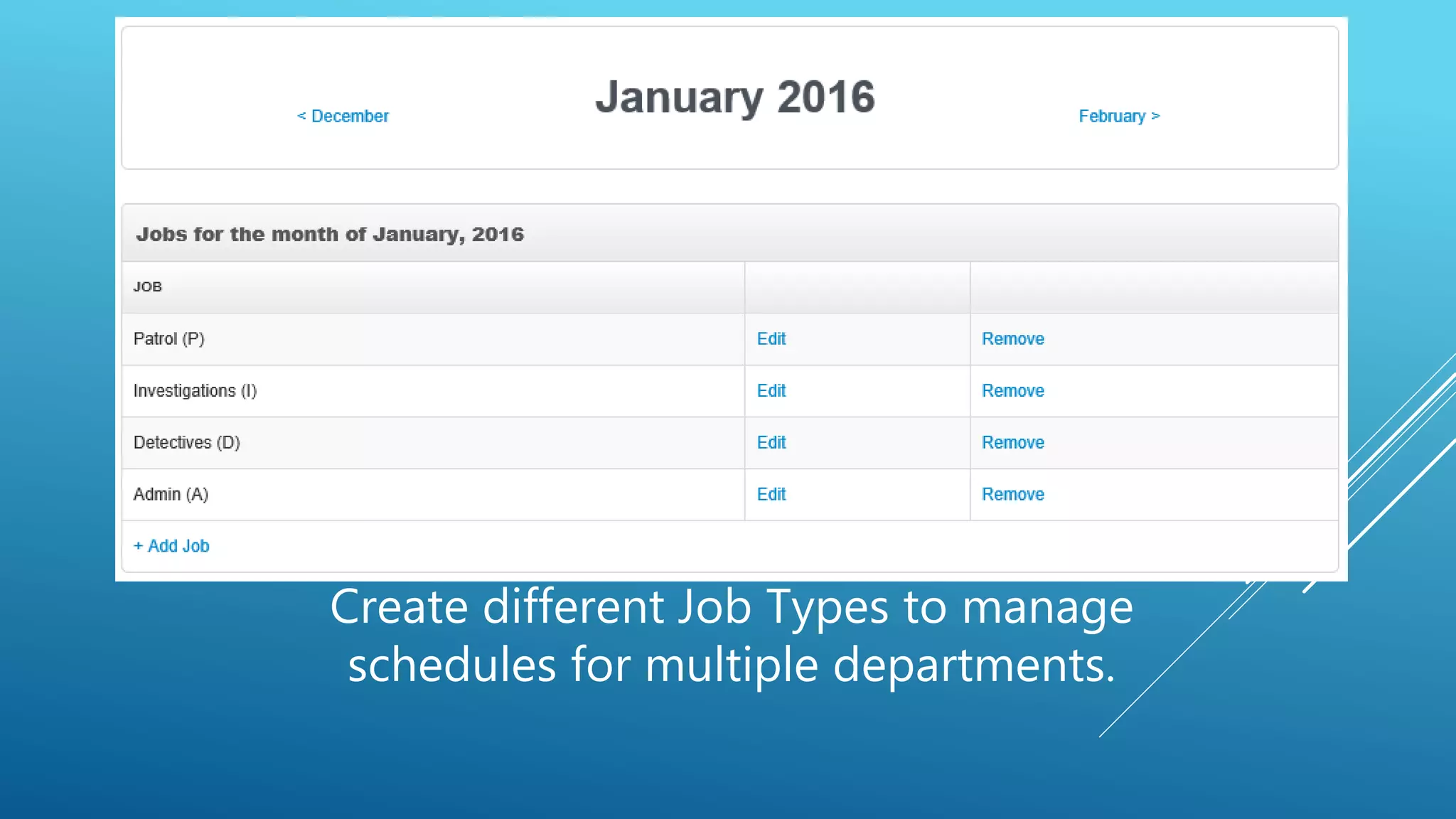 < December

January 2016

February >

Jobs for the month of January, 2016

| JOB | | |
|---|---|---|
| Patrol (P) | Edit | Remove |
| Investigations (I) | Edit | Remove |
| Detectives (D) | Edit | Remove |
| Admin (A) | Edit | Remove |

+ Add Job

Create different Job Types to manage schedules for multiple departments.